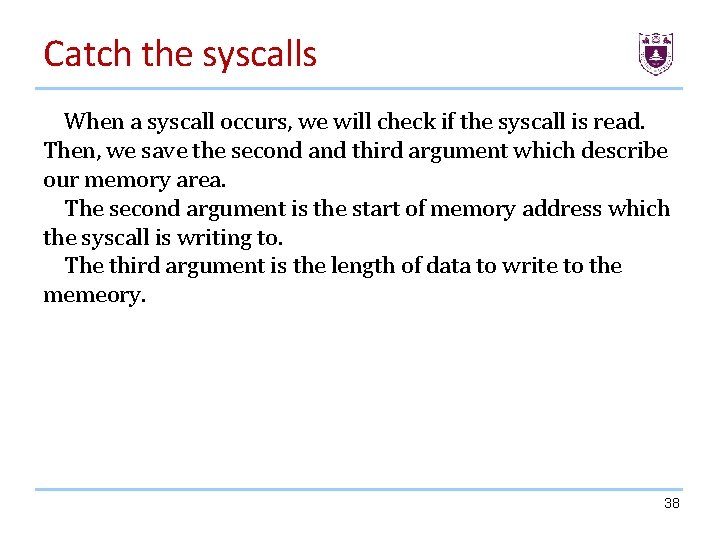 Catch the syscalls

When a syscall occurs, we will check if the syscall is read. Then, we save the second and third argument which describe our memory area.

The second argument is the start of memory address which the syscall is writing to.

The third argument is the length of data to write to the memeory.

38